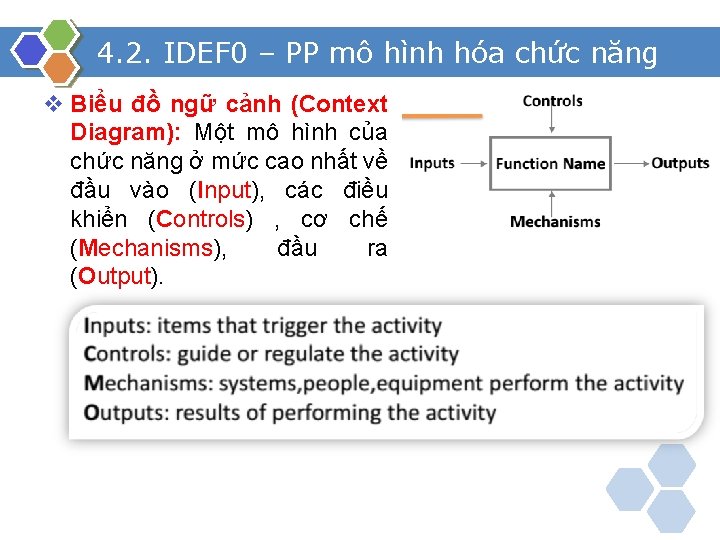 4.2. IDEF0 – PP mô hình hóa chức năng

❖ Biểu đồ ngữ cảnh (Context Diagram): Một mô hình của chức năng ở mức cao nhất về đầu vào (Input), các điều khiển (Controls) , cơ chế (Mechanisms), đầu ra (Output).

Controls
Inputs
Function Name
Outputs
Mechanisms

Inputs: items that trigger the activity
Controls: guide or regulate the activity
Mechanisms: systems,people,equipment perform the activity
Outputs: results of performing the activity